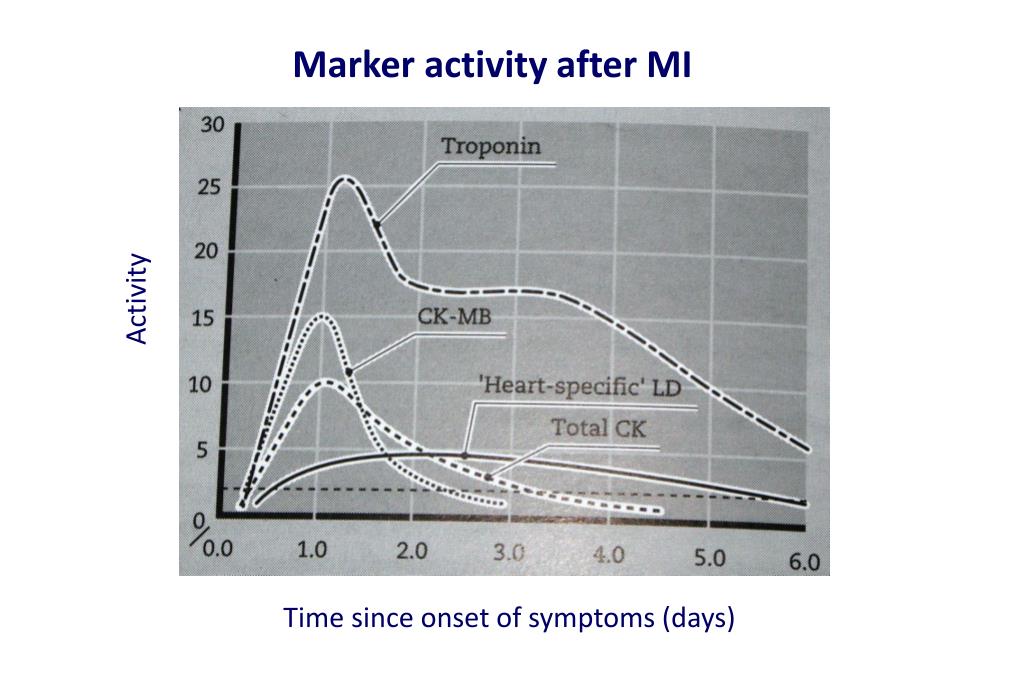 Marker activity after MI

Activity

30
25
20
15
10
5
0

Troponin
CK-MB
'Heart-specific' LD
Total CK

0.0
1.0
2.0
3.0
4.0
5.0
6.0

Time since onset of symptoms (days)